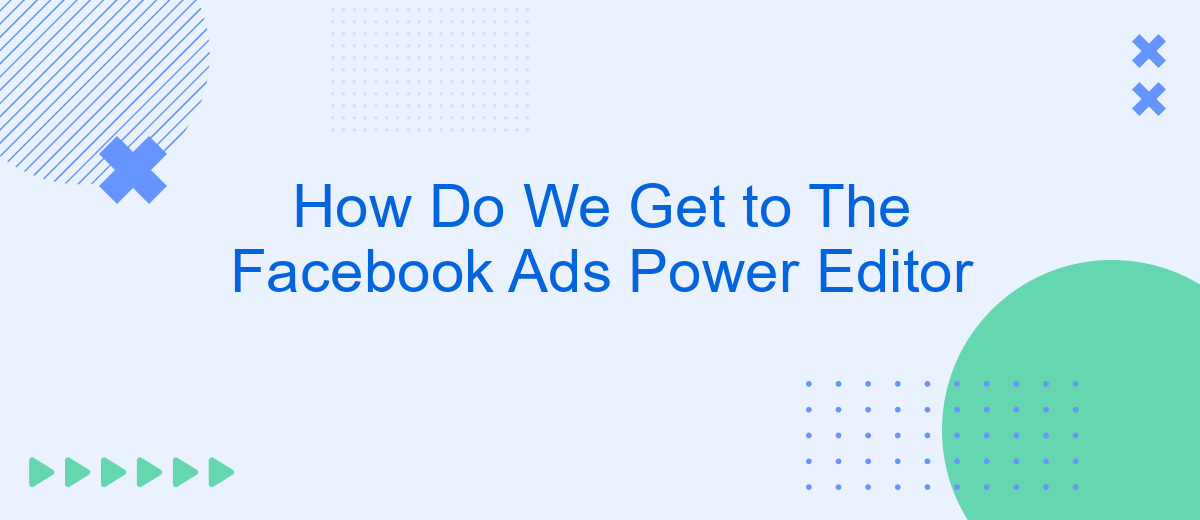 How Do We Get to The Facebook Ads Power Editor